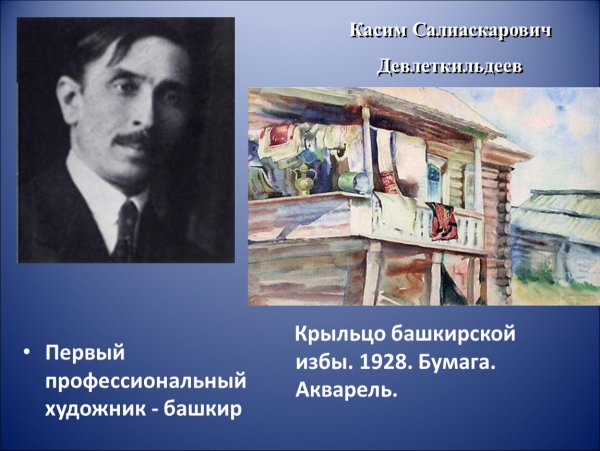 Касим Салиаскарович Девлеткильдеев

• Первый профессиональный художник - башкир

Крыльцо башкирской избы. 1928. Бумага. Акварель.